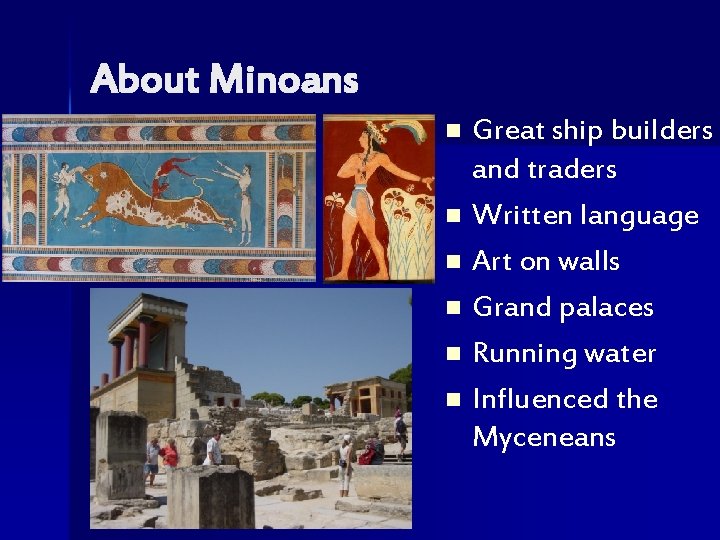 About Minoans

- Great ship builders and traders
- Written language
- Art on walls
- Grand palaces
- Running water
- Influenced the Myceneans